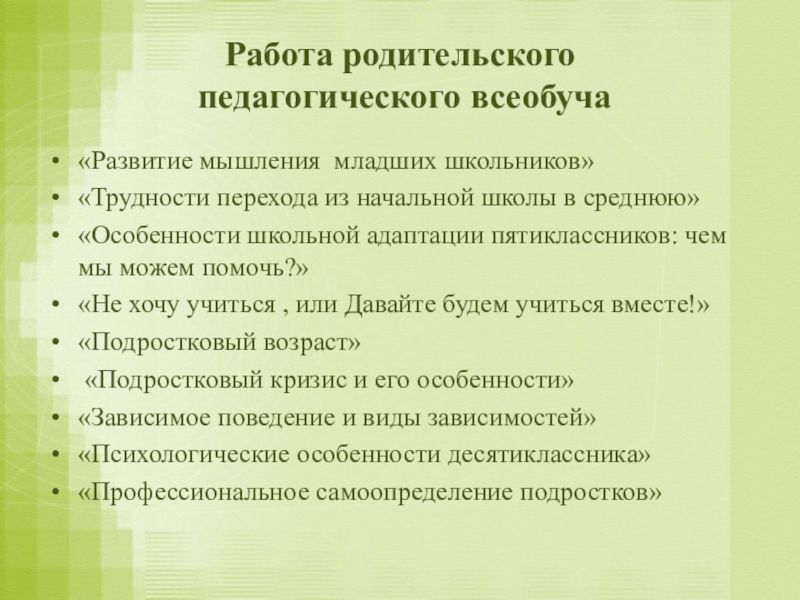 Работа родительского педагогического всеобуча

• «Развитие мышления младших школьников»
• «Трудности перехода из начальной школы в среднюю»
• «Особенности школьной адаптации пятиклассников: чем мы можем помочь?»
• «Не хочу учиться , или Давайте будем учиться вместе!»
• «Подростковый возраст»
• «Подростковый кризис и его особенности»
• «Зависимое поведение и виды зависимостей»
• «Психологические особенности десятиклассника»
• «Профессиональное самоопределение подростков»